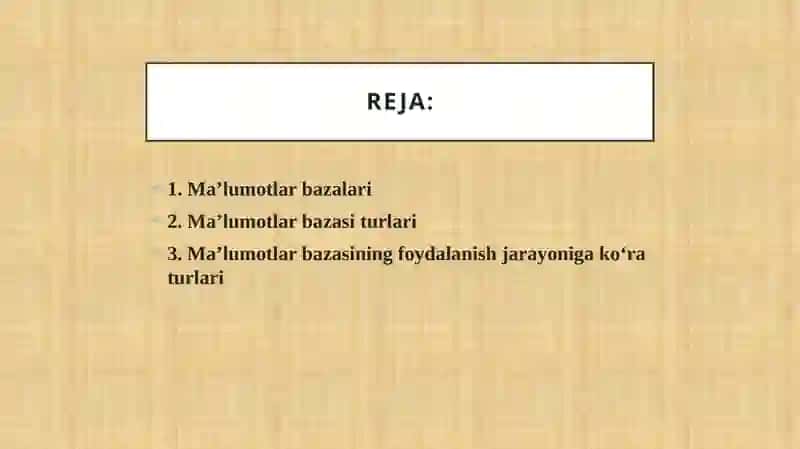 REJA:

1. Ma’lumotlar bazalari

2. Ma’lumotlar bazasi turlari

3. Ma’lumotlar bazasining foydalanish jarayoniga ko‘ra turlari